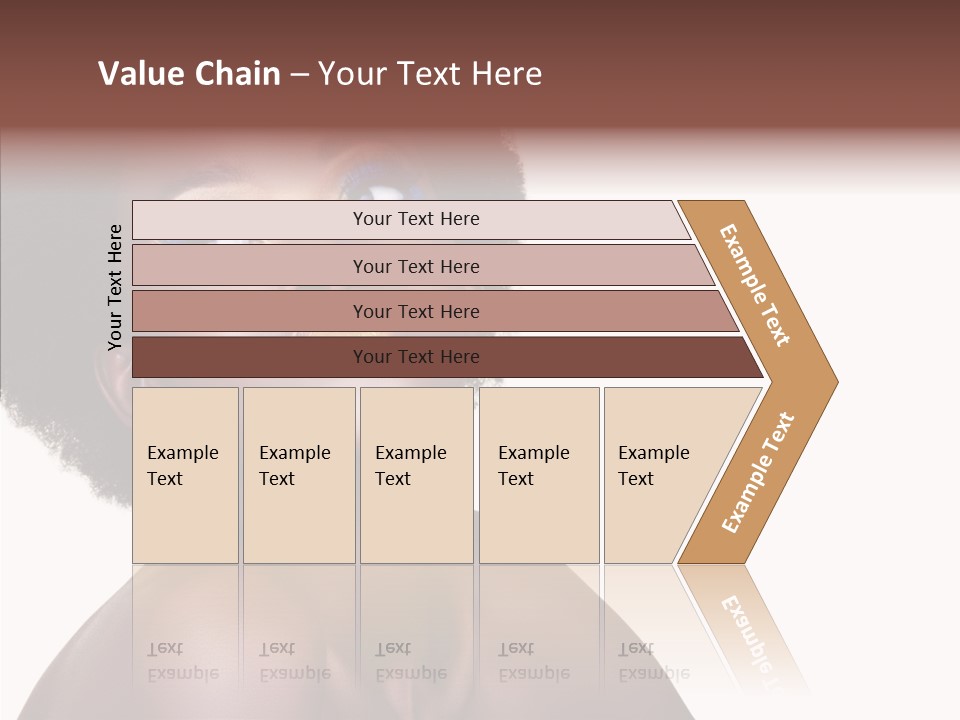 Value Chain – Your Text Here

Your Text Here

Your Text Here

Your Text Here

Your Text Here

Your Text Here

Example Text

Example Text

Example Text

Example Text

Example Text

Example Text

Example Text